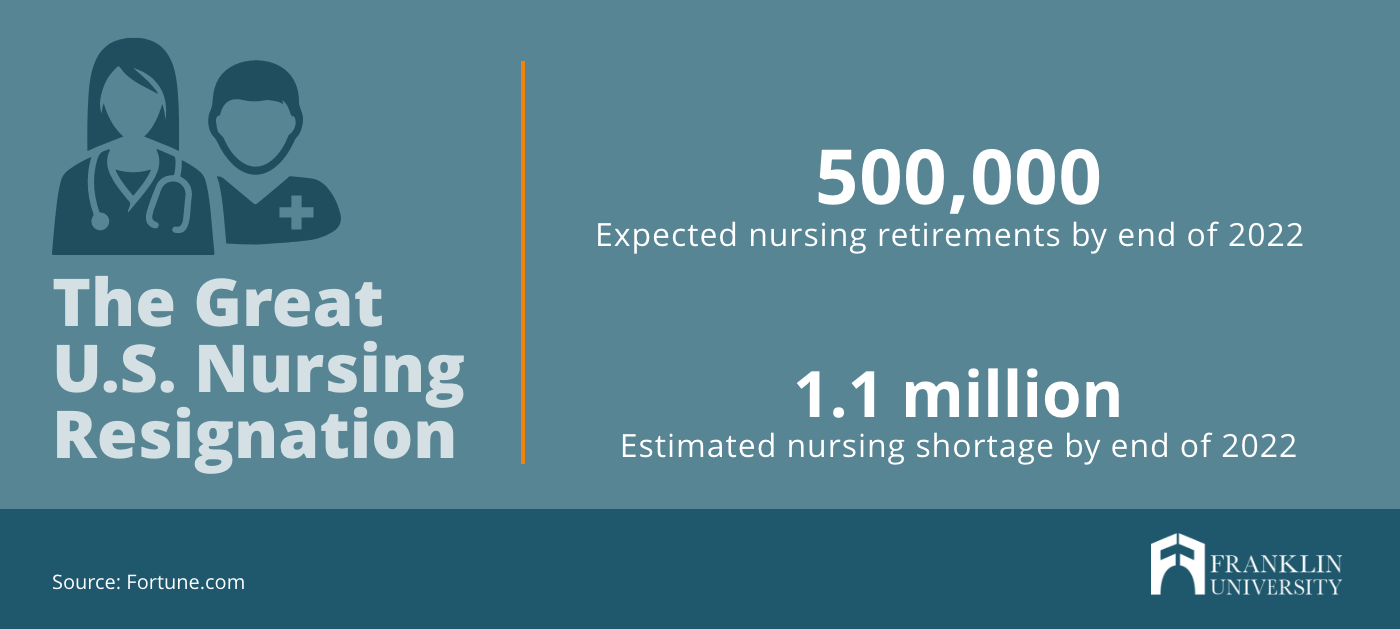 The Great U.S. Nursing Resignation

500,000
Expected nursing retirements by end of 2022

1.1 million
Estimated nursing shortage by end of 2022

Source: Fortune.com

FRANKLIN UNIVERSITY